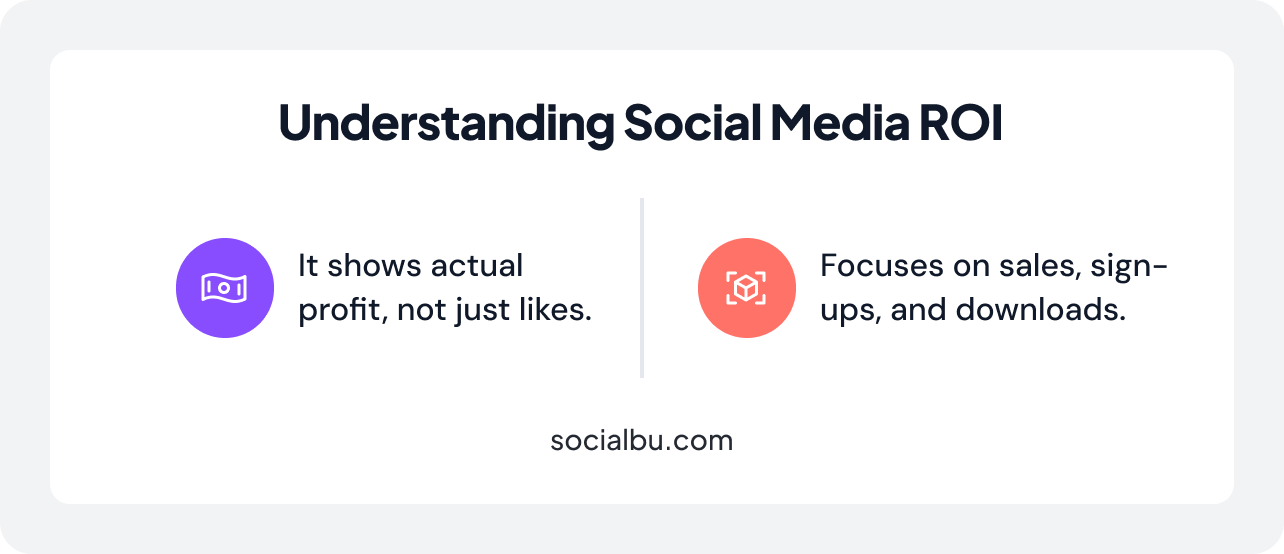 Understanding Social Media ROI

It shows actual profit, not just likes.

Focuses on sales, sign-ups, and downloads.

socialbu.com